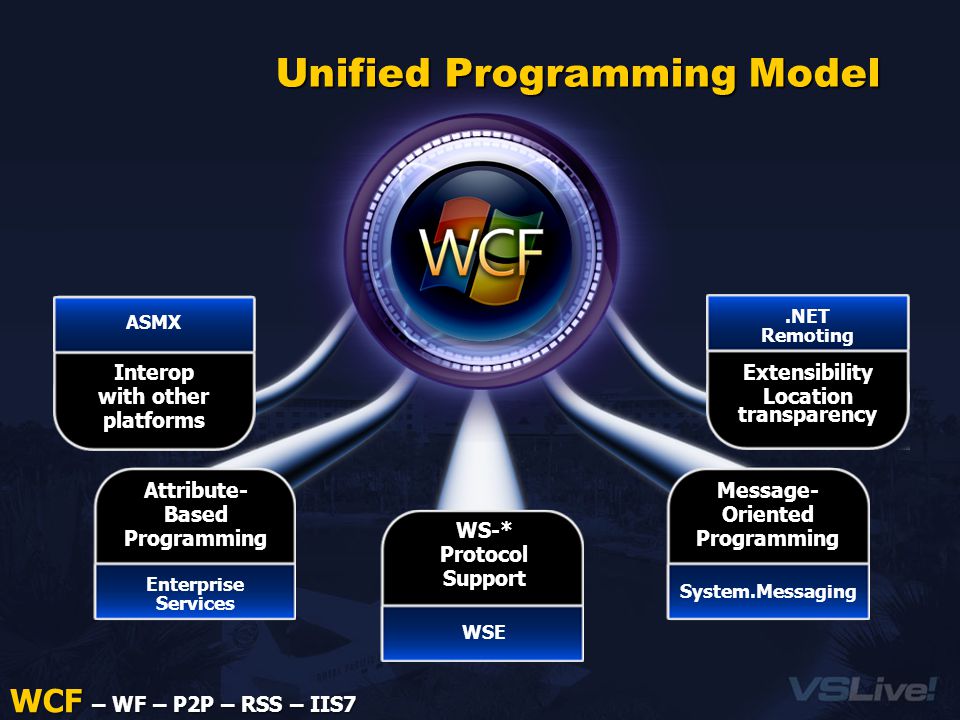 Unified Programming Model

WCF

ASMX

Interop with other platforms

.NET Remoting

Extensibility Location transparency

Attribute-Based Programming

Enterprise Services

WS-* Protocol Support

WSE

Message-Oriented Programming

System.Messaging

WCF – WF – P2P – RSS – IIS7

VSLive!